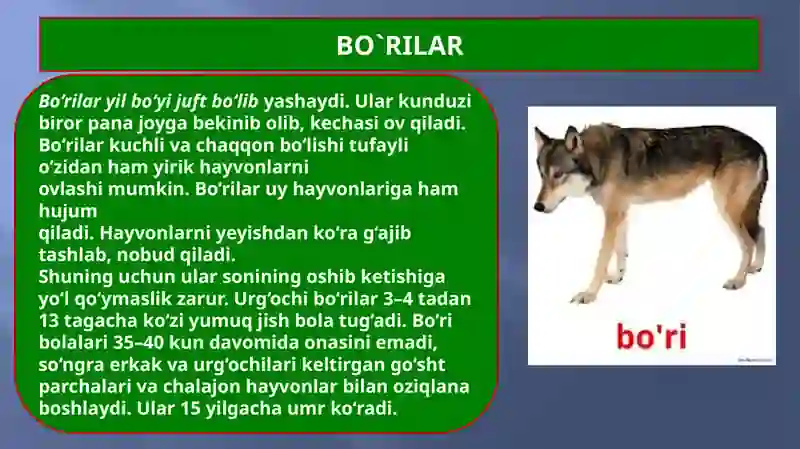 BO`RILAR

Bo‘rilar yil bo‘yi juft bo‘lib yashaydi. Ular kunduzi biror pana joyga bekinib olib, kechasi ov qiladi. Bo‘rilar kuchli va chaqqon bo‘lishi tufayli o‘zidan ham yirik hayvonlarni ovlashi mumkin. Bo‘rilar uy hayvonlariga ham hujum qiladi. Hayvonlarni yeyishdan ko‘ra g‘ajib tashlab, nobud qiladi.
Shuning uchun ular sonining oshib ketishiga yo‘l qo‘ymaslik zarur. Urg‘ochi bo‘rilar 3–4 tadan 13 tagacha ko‘zi yumuq jish bola tug‘adi. Bo‘ri bolalari 35–40 kun davomida onasini emadi, so‘ngra erkak va urg‘ochilari keltirgan go‘sht parchalari va chalajon hayvonlar bilan oziqlana boshlaydi. Ular 15 yilgacha umr ko‘radi.

bo'ri